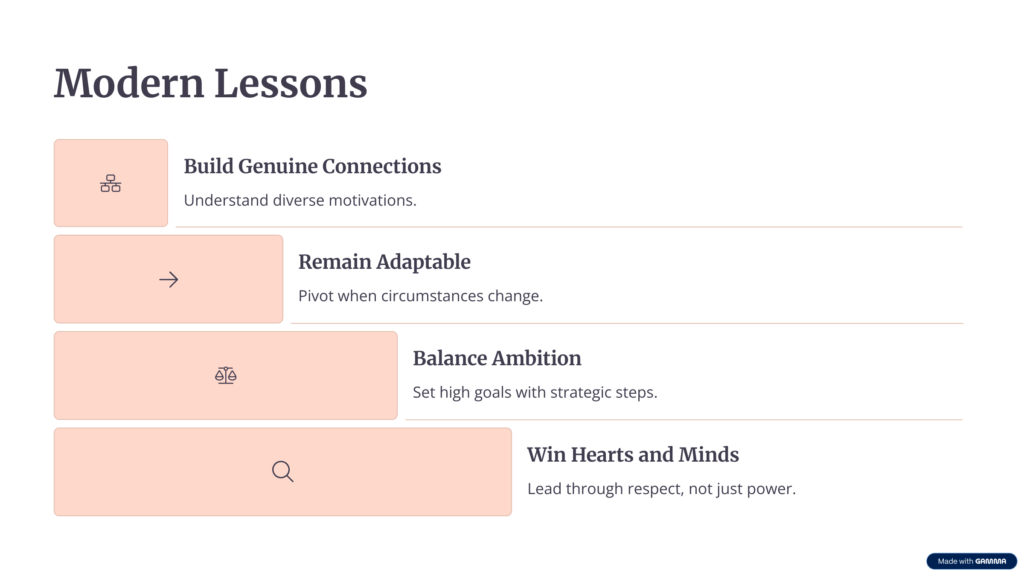 Modern Lessons

Build Genuine Connections

Understand diverse motivations.

Remain Adaptable

Pivot when circumstances change.

Balance Ambition

Set high goals with strategic steps.

Win Hearts and Minds

Lead through respect, not just power.

Made with GAMMA